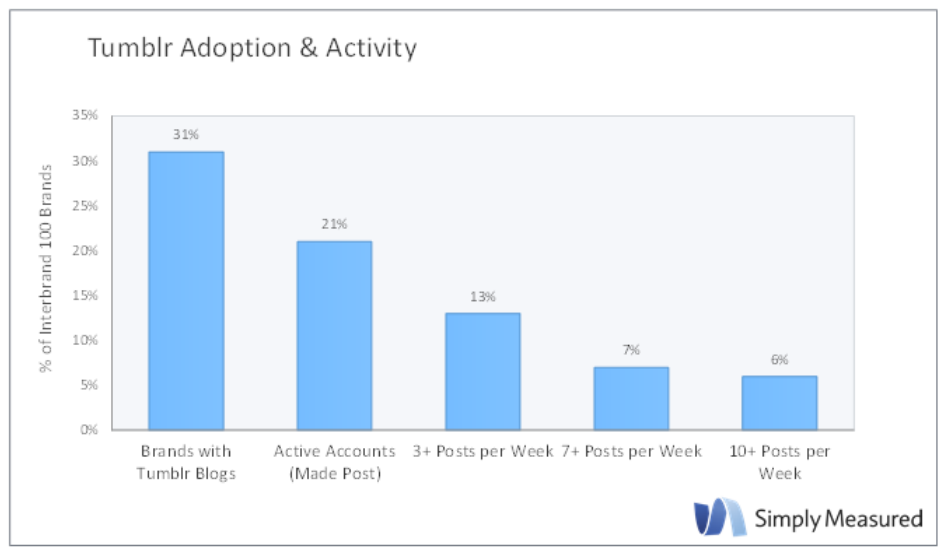 Tumblr Adoption & Activity

% of Interbrand 100 Brands

35%
30%
25%
20%
15%
10%
5%
0%

31%
21%
13%
7%
6%

Brands with Tumblr Blogs
Active Accounts (Made Post)
3+ Posts per Week
7+ Posts per Week
10+ Posts per Week

Simply Measured